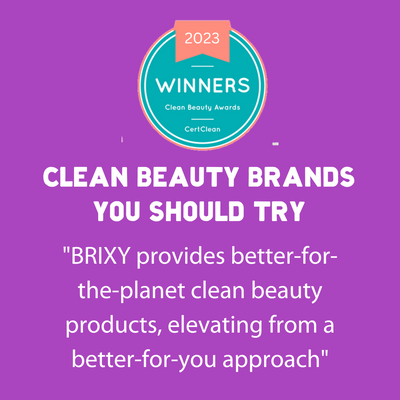 2023

WINNERS

Clean Beauty Awards

CertClean

CLEAN BEAUTY BRANDS YOU SHOULD TRY

"BRIXY provides better-for-the-planet clean beauty products, elevating from a better-for-you approach"